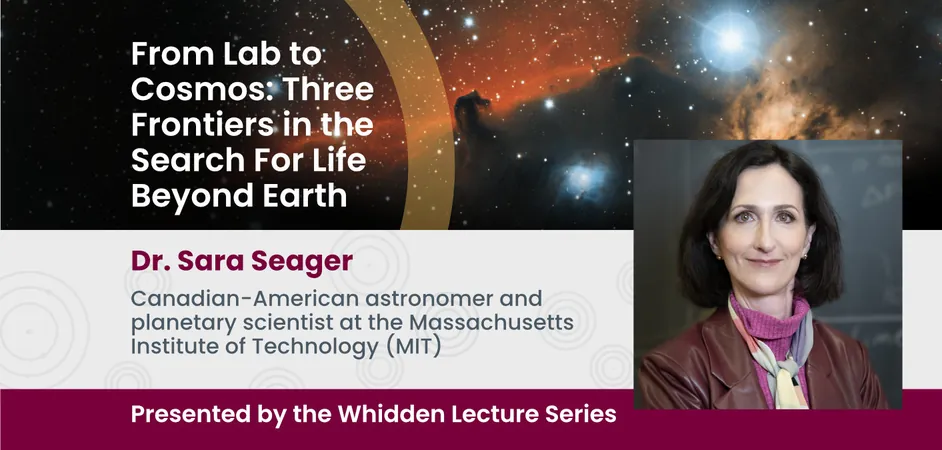 From Lab to Cosmos: Three Frontiers in the Search For Life Beyond Earth

Dr. Sara Seager

Canadian-American astronomer and planetary scientist at the Massachusetts Institute of Technology (MIT)

Presented by the Whidden Lecture Series